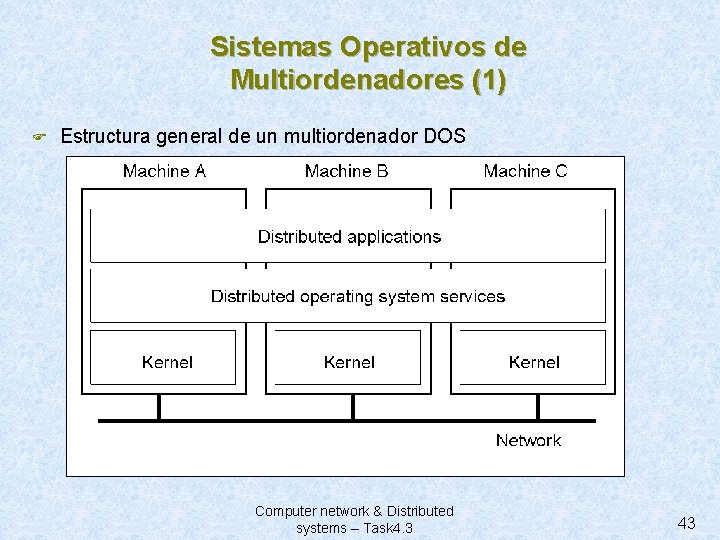 Sistemas Operativos de Multiordenadores (1)

Estructura general de un multiordenador DOS

Machine A
Machine B
Machine C
Distributed applications
Distributed operating system services
Kernel
Kernel
Kernel
Network

Computer network & Distributed systems – Task4.3

43